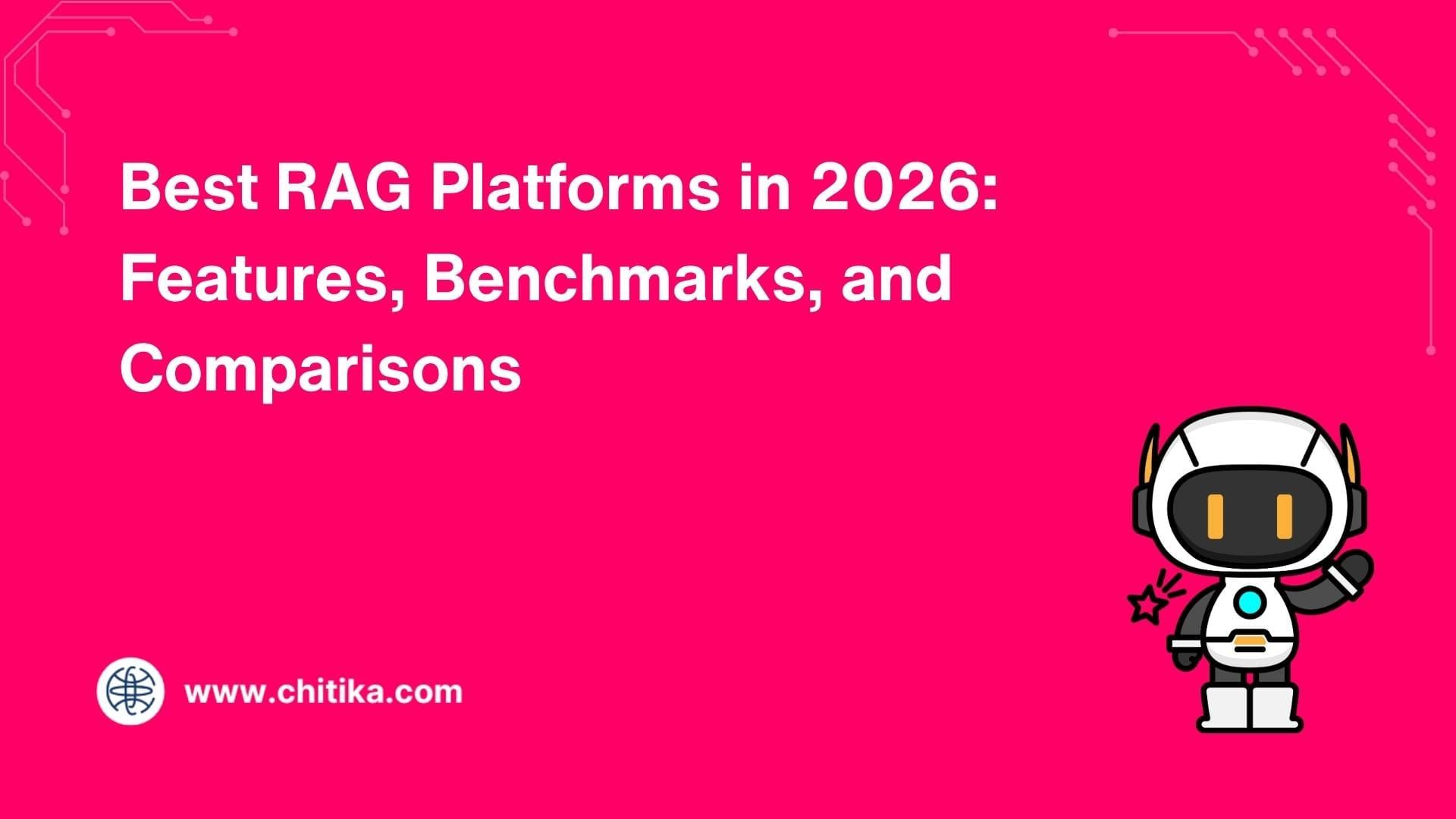 Best RAG Platforms in 2026: Features, Benchmarks, and Comparisons

www.chitika.com